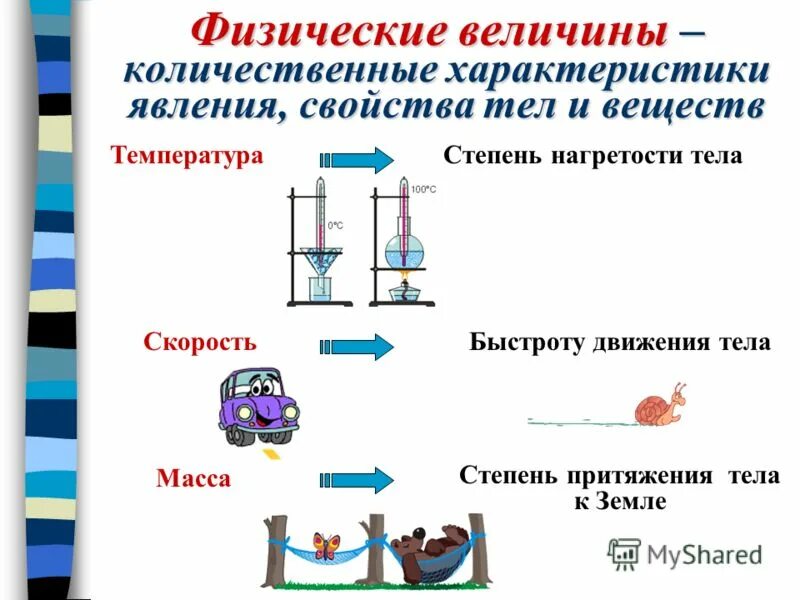 Физические величины – количественные характеристики явления, свойства тел и веществ

Температура

Степень нагретости тела

0°C

100°C

Скорость

Быстроту движения тела

Масса

Степень притяжения тела к Земле

MyShared